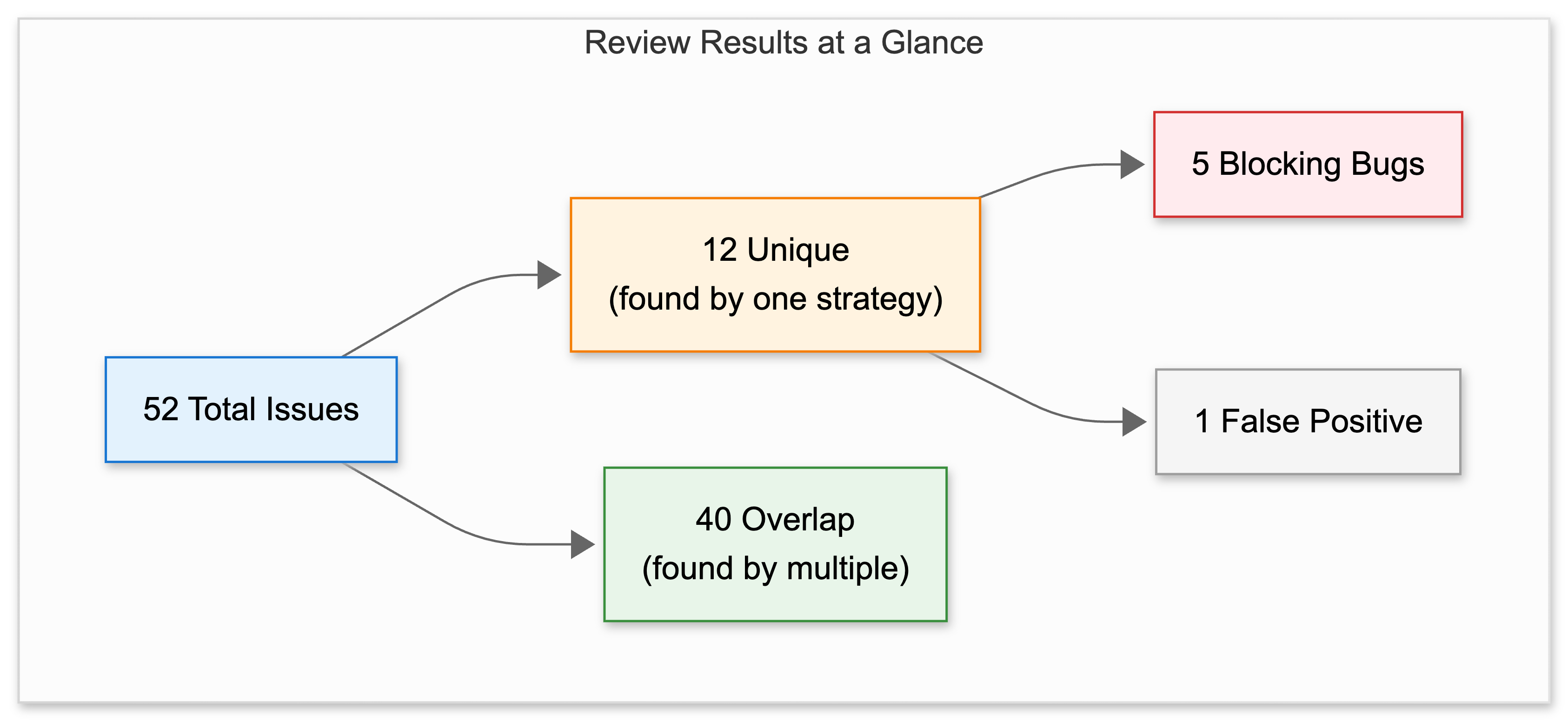 Review Results at a Glance

52 Total Issues

12 Unique
(found by one strategy)

40 Overlap
(found by multiple)

5 Blocking Bugs

1 False Positive